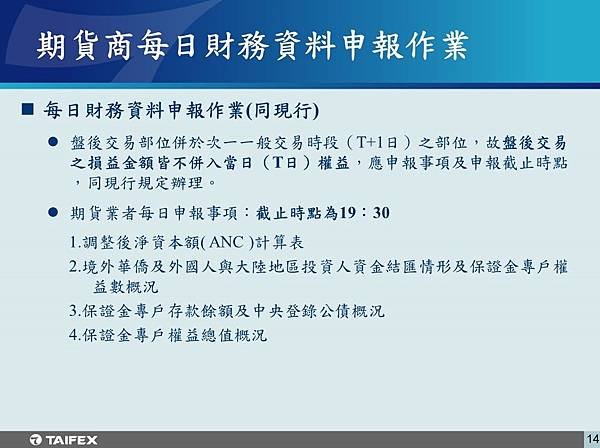 期貨商每日財務資料申報作業

■ 每日財務資料申報作業(同現行)

● 盤後交易部位併於次一一般交易時段（T+1日）之部位，故盤後交易之損益金額皆不併入當日（T日）權益，應申報事項及申報截止時點，同現行規定辦理。

● 期貨業者每日申報事項：截止時點為19：30

1.調整後淨資本額( ANC )計算表

2.境外華僑及外國人與大陸地區投資人資金結匯情形及保證金專戶權益數概況

3.保證金專戶存款餘額及中央登錄公債概況

4.保證金專戶權益總值概況

TAIFEX

14